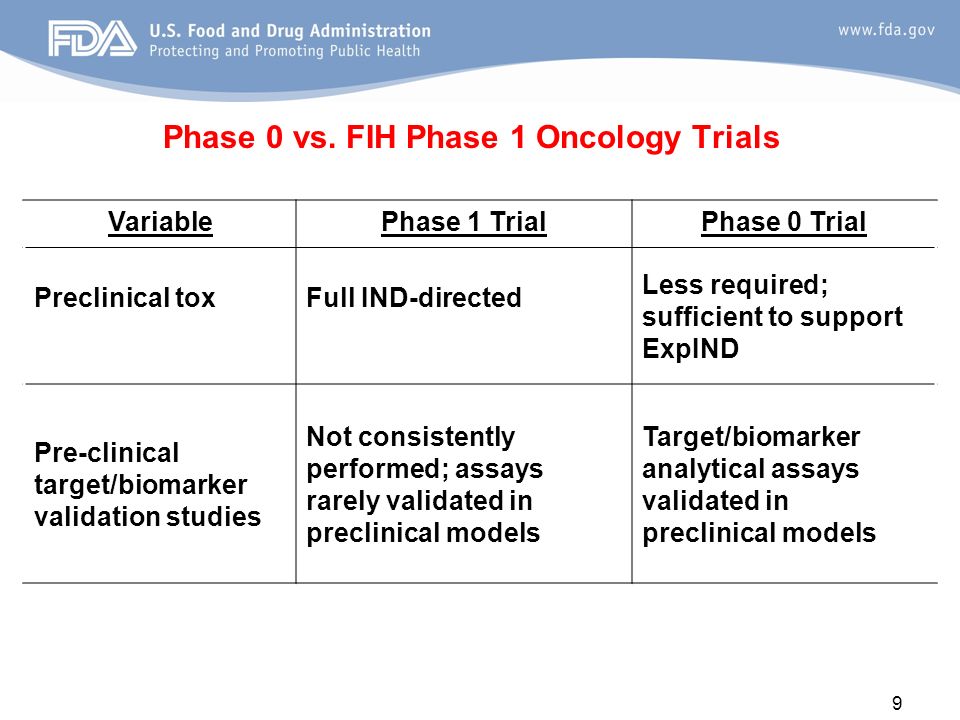 FDA U.S. Food and Drug Administration
Protecting and Promoting Public Health

www.fda.gov

Phase 0 vs. FIH Phase 1 Oncology Trials

| Variable | Phase 1 Trial | Phase 0 Trial |
|---|---|---|
| Preclinical tox | Full IND-directed | Less required; sufficient to support ExpIND |
| Pre-clinical target/biomarker validation studies | Not consistently performed; assays rarely validated in preclinical models | Target/biomarker analytical assays validated in preclinical models |

9